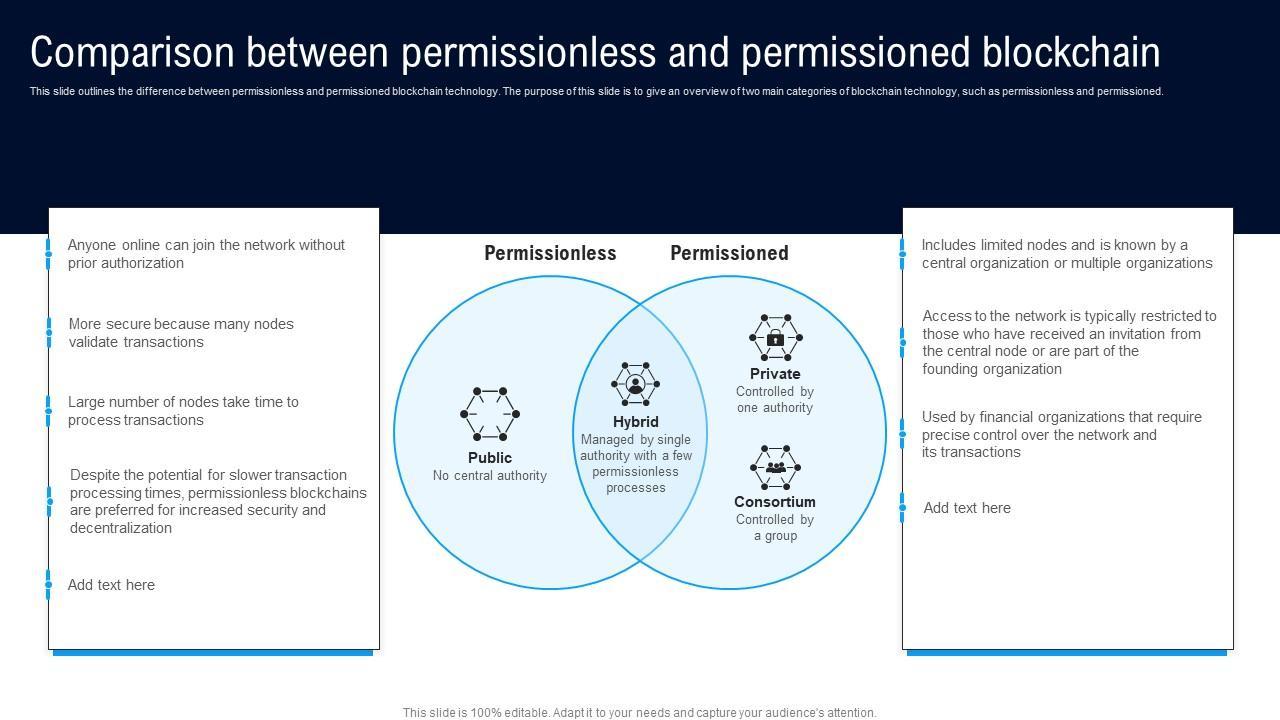 Comparison between permissionless and permissioned blockchain

This slide outlines the difference between permissionless and permissioned blockchain technology. The purpose of this slide is to give an overview of two main categories of blockchain technology, such as permissionless and permissioned.

Anyone online can join the network without prior authorization

More secure because many nodes validate transactions

Large number of nodes take time to process transactions

Despite the potential for slower transaction processing times, permissionless blockchains are preferred for increased security and decentralization

Add text here

Permissionless

Permissioned

Public
No central authority

Hybrid
Managed by single authority with a few permissionless processes

Private
Controlled by one authority

Consortium
Controlled by a group

Includes limited nodes and is known by a central organization or multiple organizations

Access to the network is typically restricted to those who have received an invitation from the central node or are part of the founding organization

Used by financial organizations that require precise control over the network and its transactions

Add text here

This slide is 100% editable. Adapt it to your needs and capture your audience's attention.